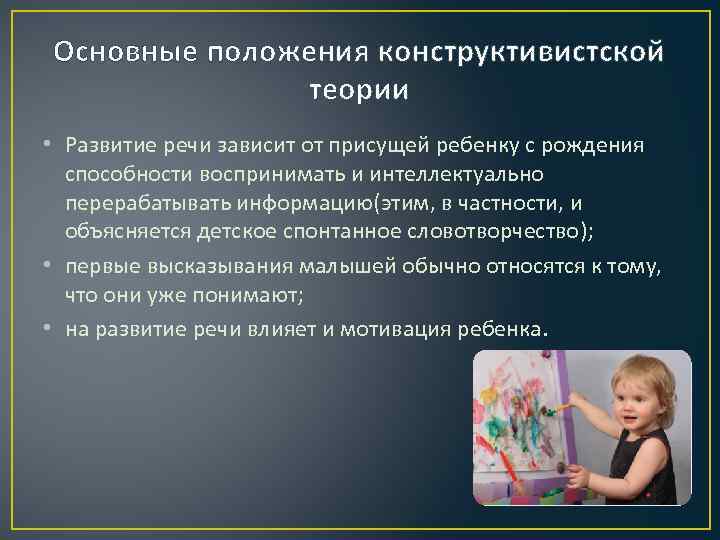 Основные положения конструктивистской теории

• Развитие речи зависит от присущей ребенку с рождения способности воспринимать и интеллектуально перерабатывать информацию(этим, в частности, и объясняется детское спонтанное словотворчество);

• первые высказывания малышей обычно относятся к тому, что они уже понимают;

• на развитие речи влияет и мотивация ребенка.